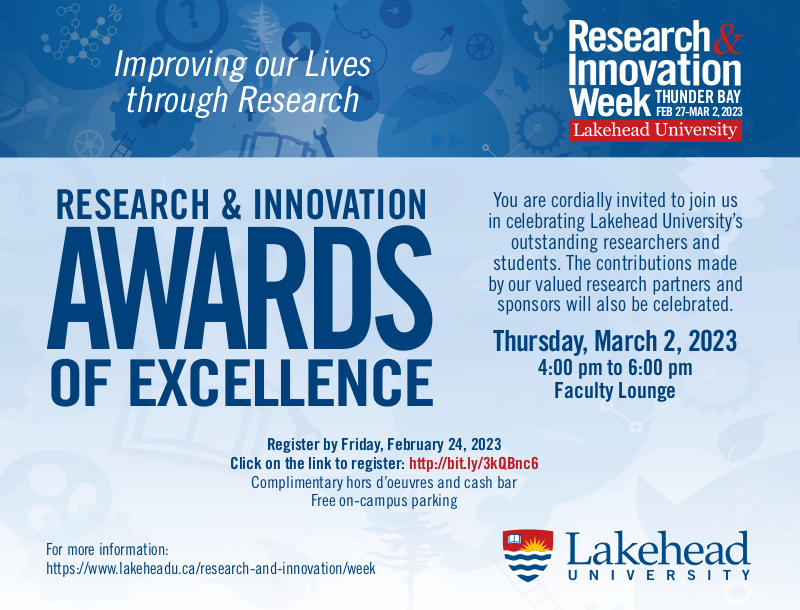 Improving our Lives through Research

Research & Innovation Week THUNDER BAY FEB 27-MAR 2, 2023
Lakehead University

RESEARCH & INNOVATION AWARDS OF EXCELLENCE

You are cordially invited to join us in celebrating Lakehead University's outstanding researchers and students. The contributions made by our valued research partners and sponsors will also be celebrated.

Thursday, March 2, 2023
4:00 pm to 6:00 pm
Faculty Lounge

Register by Friday, February 24, 2023
Click on the link to register: http://bit.ly/3kQBnc6
Complimentary hors d'oeuvres and cash bar
Free on-campus parking

For more information:
https://www.lakeheadu.ca/research-and-innovation/week

Lakehead UNIVERSITY